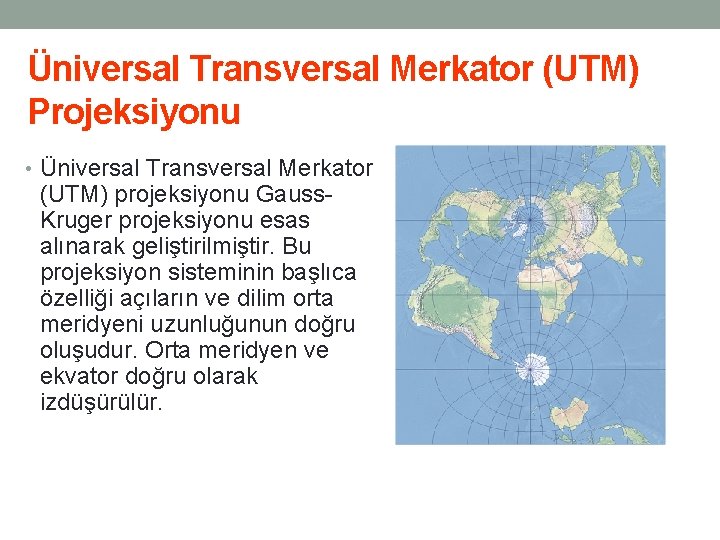 Üniversal Transversal Merkator (UTM) Projeksiyonu

• Üniversal Transversal Merkator (UTM) projeksiyonu Gauss-Kruger projeksiyonu esas alınarak geliştirilmiştir. Bu projeksiyon sisteminin başlıca özelliği açıların ve dilim orta meridyeni uzunluğunun doğru oluşudur. Orta meridyen ve ekvator doğru olarak izdüşürülür.